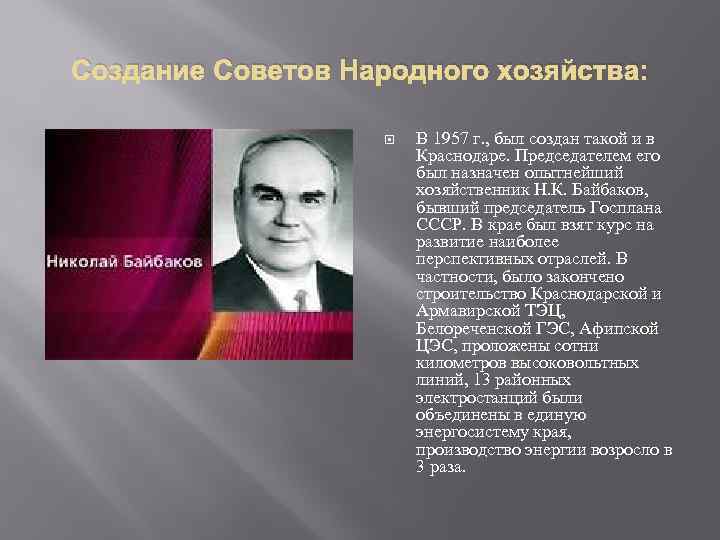 Создание Советов Народного хозяйства:

Николай Байбаков

В 1957 г., был создан такой и в Краснодаре. Председателем его был назначен опытнейший хозяйственник Н.К. Байбаков, бывший председатель Госплана СССР. В крае был взят курс на развитие наиболее перспективных отраслей. В частности, было закончено строительство Краснодарской и Армавирской ТЭЦ, Белореченской ГЭС, Афипской ЦЭС, проложены сотни километров высоковольтных линий, 13 районных электростанций были объединены в единую энергосистему края, производство энергии возросло в 3 раза.